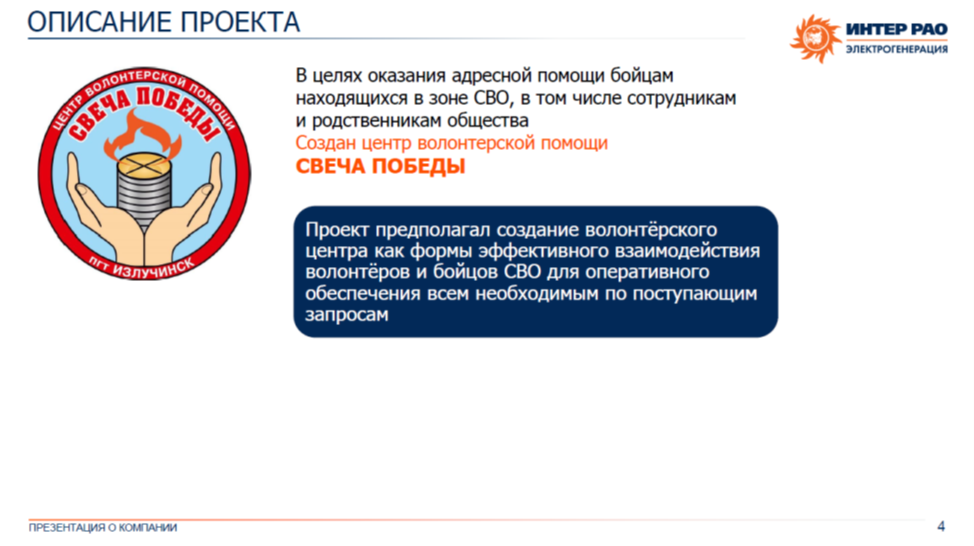 ОПИСАНИЕ ПРОЕКТА

ИНТЕР РАО
ЭЛЕКТРОГЕНЕРАЦИЯ

ЦЕНТР ВОЛОНТЕРСКОЙ ПОМОЩИ
СВЕЧА ПОБЕДЫ
ПГТ ИЗЛУЧИНСК

В целях оказания адресной помощи бойцам находящихся в зоне СВО, в том числе сотрудникам и родственникам общества
Создан центр волонтерской помощи
СВЕЧА ПОБЕДЫ

Проект предполагал создание волонтёрского центра как формы эффективного взаимодействия волонтёров и бойцов СВО для оперативного обеспечения всем необходимым по поступающим запросам

ПРЕЗЕНТАЦИЯ О КОМПАНИИ

4